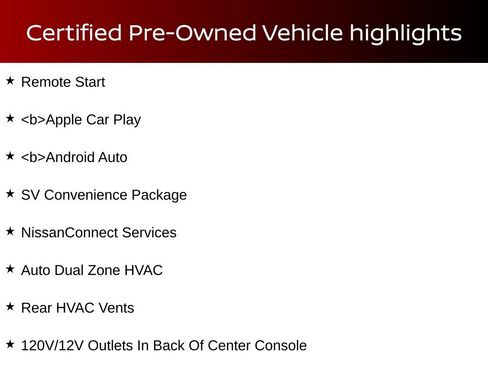 Certified Pre-Owned Vehicle highlights

★ Remote Start

★ <b>Apple Car Play

★ <b>Android Auto

★ SV Convenience Package

★ NissanConnect Services

★ Auto Dual Zone HVAC

★ Rear HVAC Vents

★ 120V/12V Outlets In Back Of Center Console